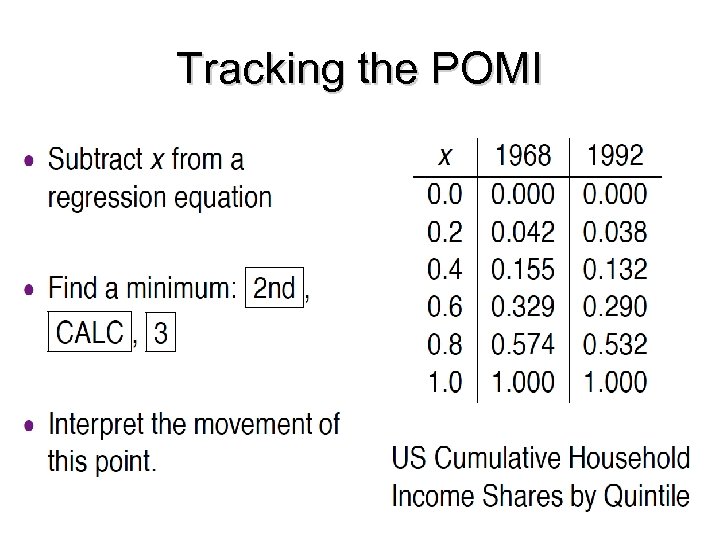 Tracking the POMI

• Subtract $x$ from a regression equation

• Find a minimum: 2nd, CALC, 3

• Interpret the movement of this point.

| $x$ | 1968 | 1992 |
|---|---|---|
| 0.0 | 0.000 | 0.000 |
| 0.2 | 0.042 | 0.038 |
| 0.4 | 0.155 | 0.132 |
| 0.6 | 0.329 | 0.290 |
| 0.8 | 0.574 | 0.532 |
| 1.0 | 1.000 | 1.000 |

US Cumulative Household Income Shares by Quintile